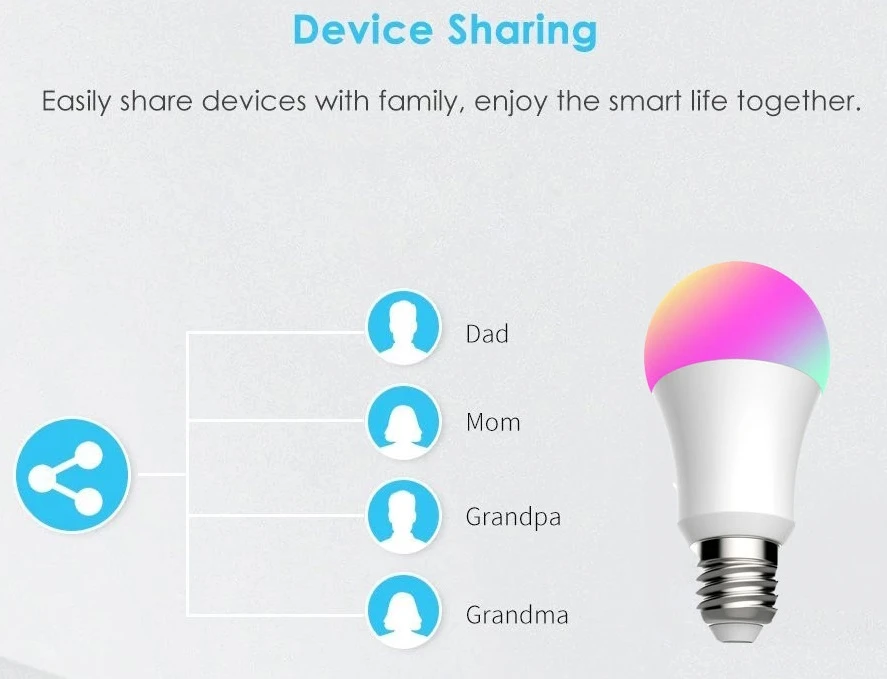 Device Sharing

Easily share devices with family, enjoy the smart life together.

Dad

Mom

Grandpa

Grandma